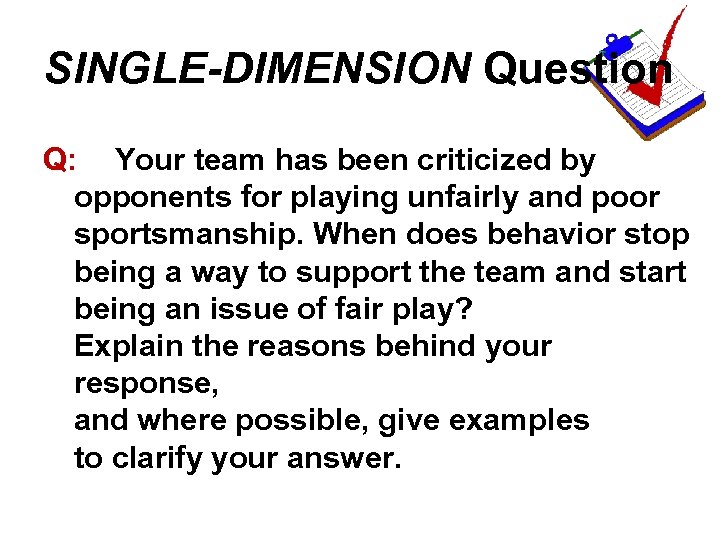 SINGLE-DIMENSION Question

Q: Your team has been criticized by opponents for playing unfairly and poor sportsmanship. When does behavior stop being a way to support the team and start being an issue of fair play?
Explain the reasons behind your response,
and where possible, give examples to clarify your answer.